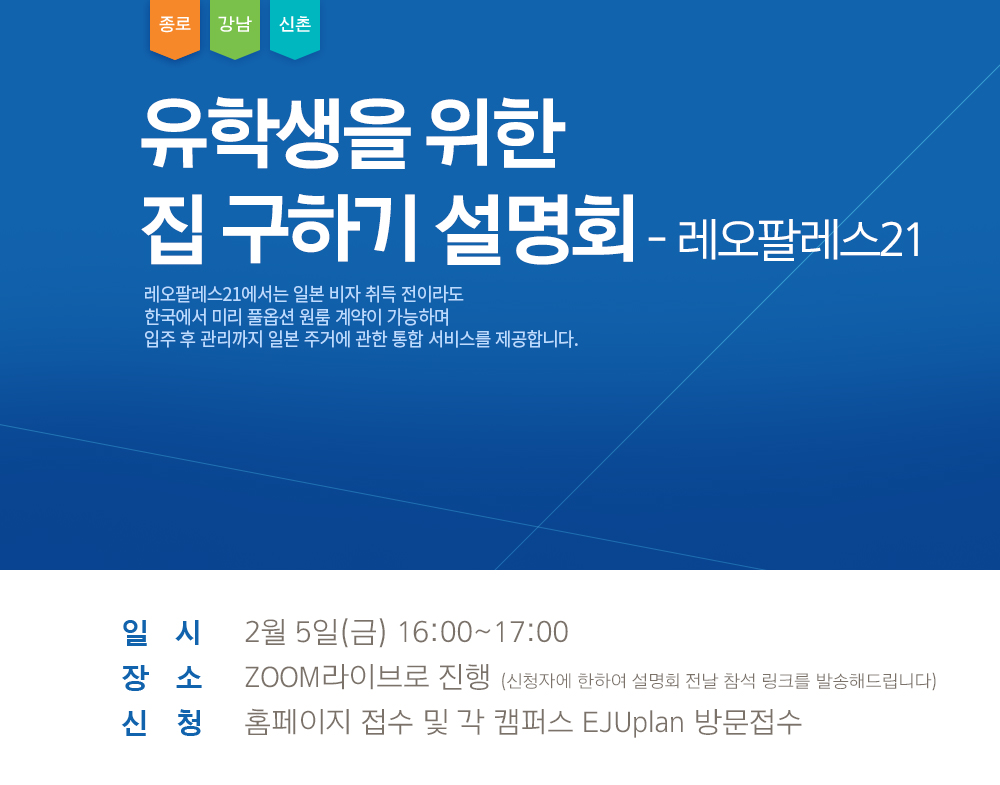 종로 강남 신촌

유학생을 위한
집 구하기 설명회 - 레오팔레스21

레오팔레스21에서는 일본 비자 취득 전이라도
한국에서 미리 풀옵션 원룸 계약이 가능하며
입주 후 관리까지 일본 주거에 관한 통합 서비스를 제공합니다.

일 시 2월 5일(금) 16:00~17:00
장 소 ZOOM라이브로 진행 (신청자에 한하여 설명회 전날 참석 링크를 발송해드립니다)
신 청 홈페이지 접수 및 각 캠퍼스 EJUplan 방문접수